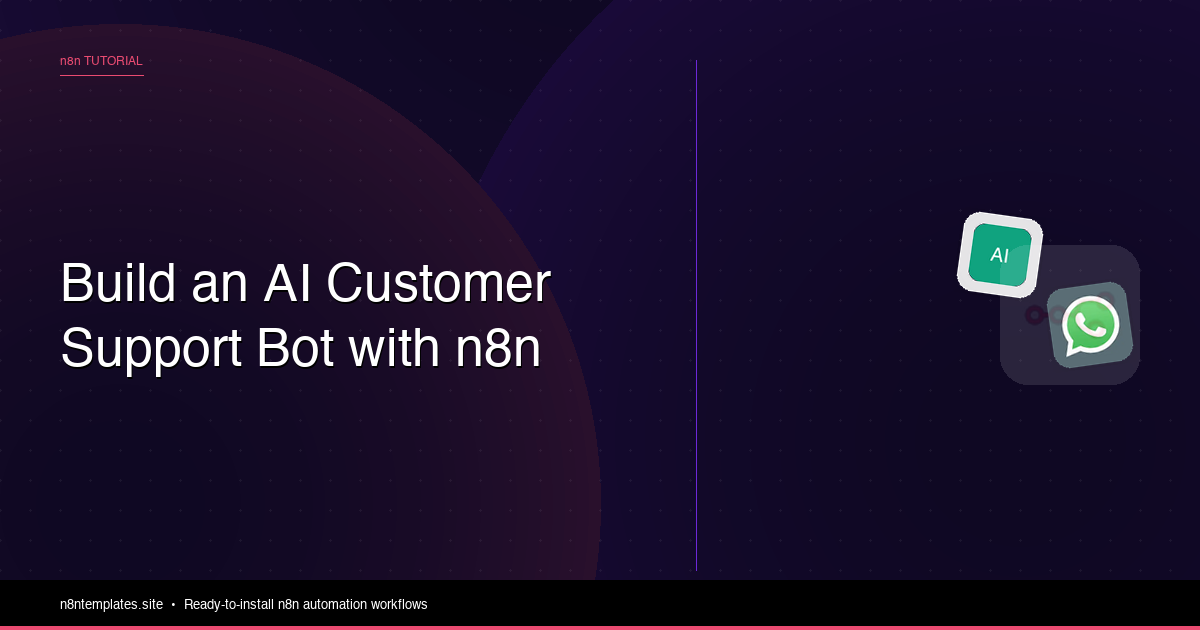 n8n TUTORIAL

Build an AI Customer Support Bot with n8n

AI

n8ntemplates.site • Ready-to-install n8n automation workflows